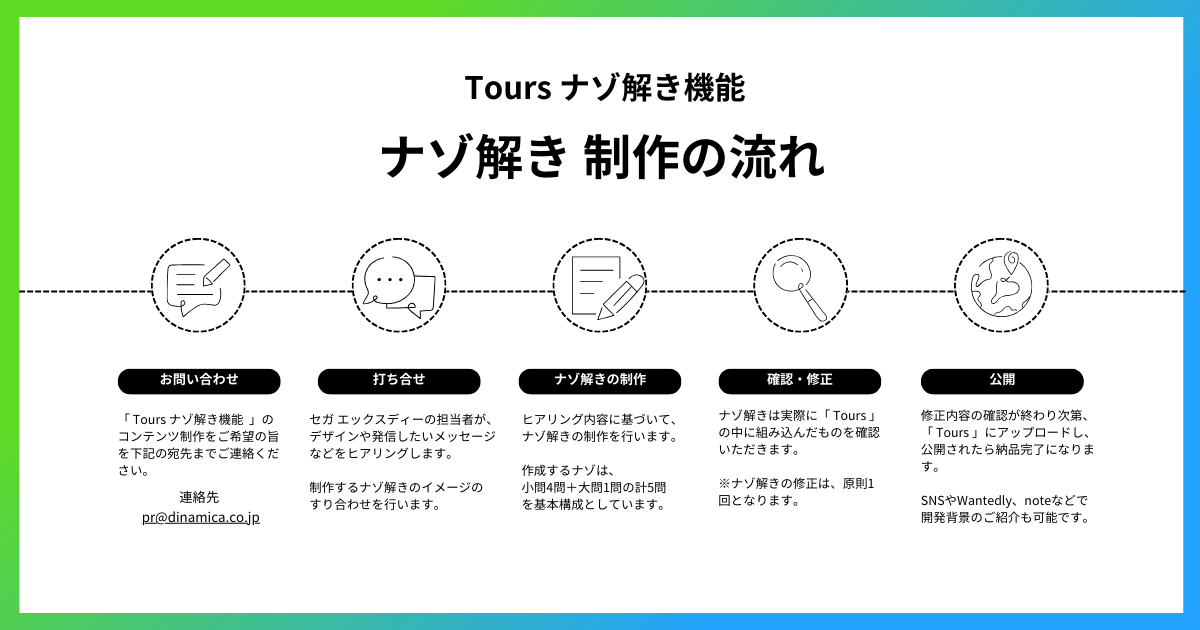 Tours ナゾ解き機能

ナゾ解き 制作の流れ

お問い合わせ

「 Tours ナゾ解き機能 」のコンテンツ制作をご希望の旨を下記の宛先までご連絡ください。

連絡先
pr@dinamica.co.jp

打ち合せ

セガ エックスディーの担当者が、デザインや発信したいメッセージなどをヒアリングします。

制作するナゾ解きのイメージのすり合わせを行います。

ナゾ解きの制作

ヒアリング内容に基づいて、ナゾ解きの制作を行います。

作成するナゾは、小問4問＋大問1問の計5問を基本構成としています。

確認・修正

ナゾ解きは実際に「 Tours 」の中に組み込んだものを確認いただきます。

※ナゾ解きの修正は、原則1回となります。

公開

修正内容の確認が終わり次第、「 Tours 」にアップロードし、公開されたら納品完了になります。

SNSやWantedly、noteなどで開発背景のご紹介も可能です。